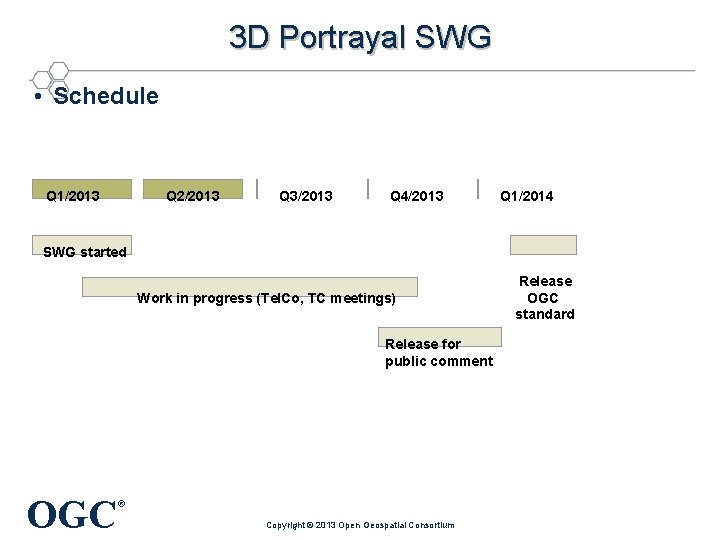 3D Portrayal SWG

• Schedule

Q1/2013 Q2/2013 Q3/2013 Q4/2013 Q1/2014

SWG started

Work in progress (TelCo, TC meetings)

Release for public comment

Release OGC standard

OGC®

Copyright © 2013 Open Geospatial Consortium